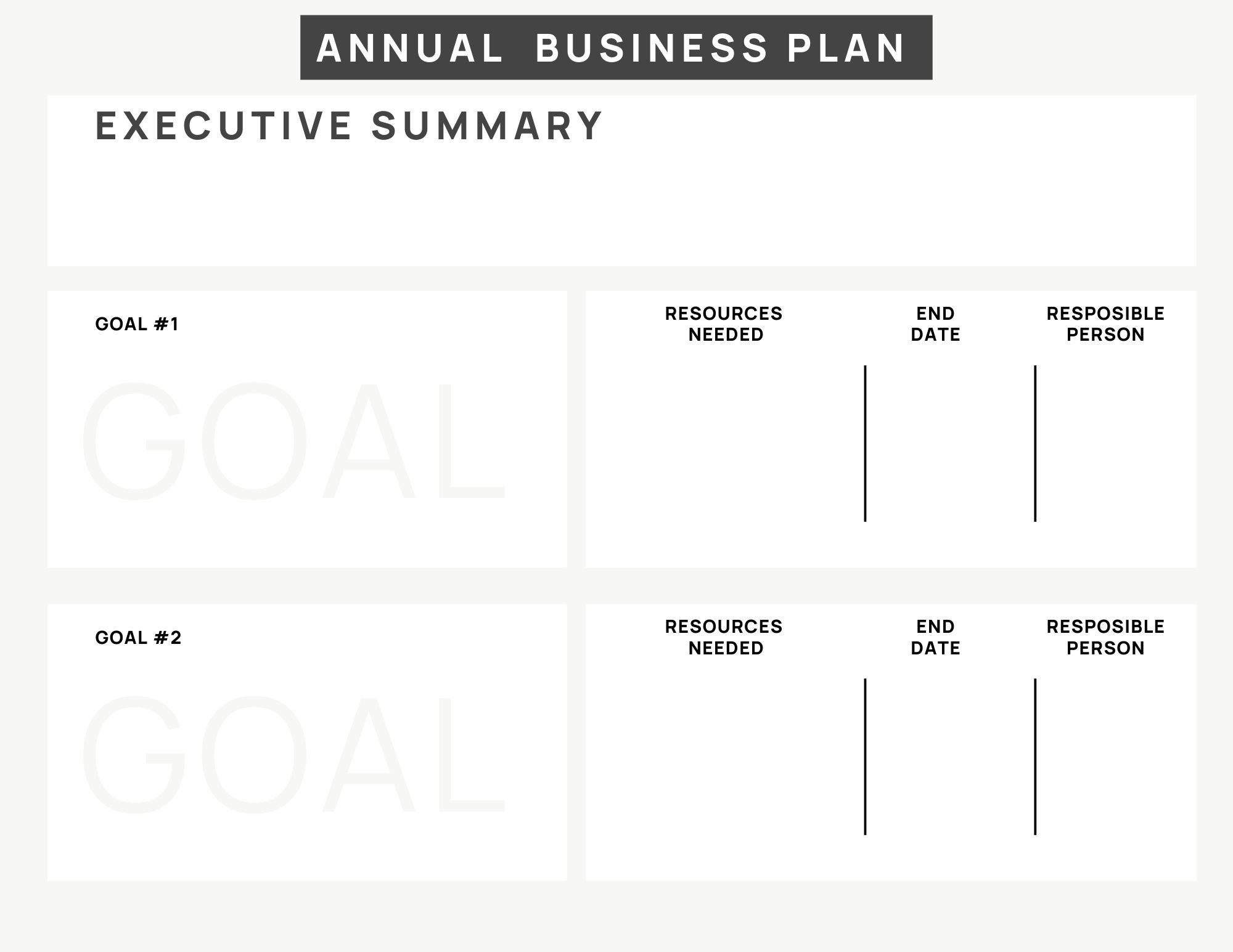 ANNUAL BUSINESS PLAN

EXECUTIVE SUMMARY

GOAL #1

GOAL

RESOURCES NEEDED

END DATE

RESPOSIBLE PERSON

GOAL #2

GOAL

RESOURCES NEEDED

END DATE

RESPOSIBLE PERSON